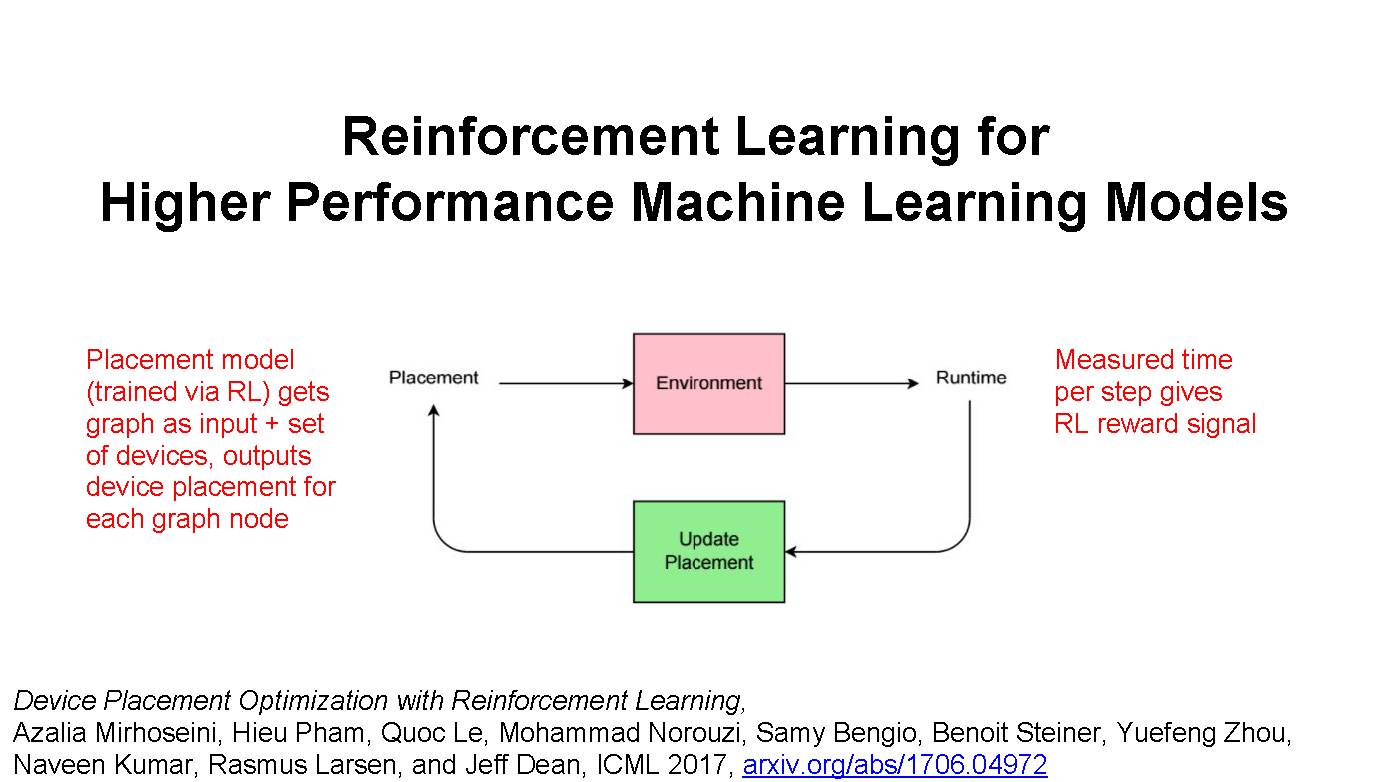 Reinforcement Learning for
Higher Performance Machine Learning Models

Placement model (trained via RL) gets graph as input + set of devices, outputs device placement for each graph node

Placement

Environment

Runtime

Update Placement

Measured time per step gives RL reward signal

Device Placement Optimization with Reinforcement Learning,
Azalia Mirhoseini, Hieu Pham, Quoc Le, Mohammad Norouzi, Samy Bengio, Benoit Steiner, Yuefeng Zhou, Naveen Kumar, Rasmus Larsen, and Jeff Dean, ICML 2017, arxiv.org/abs/1706.04972